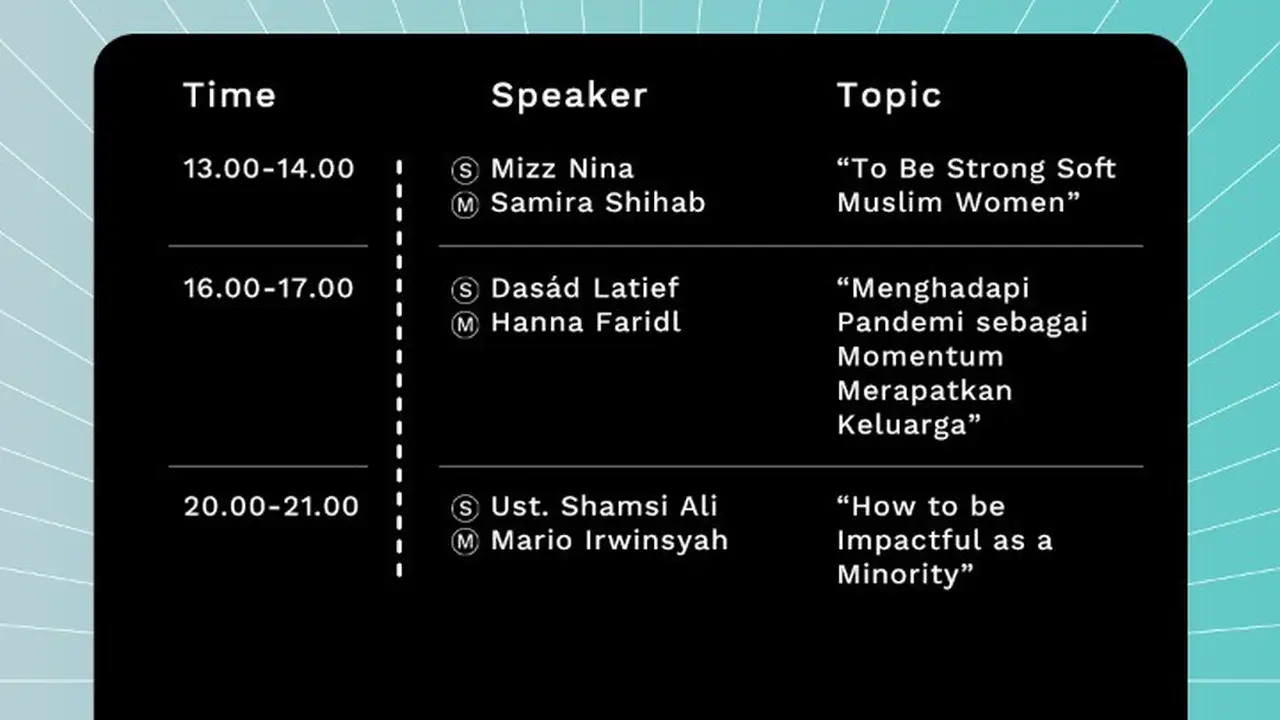 | Time | Speaker | Topic |
|---|---|---|
| 13.00-14.00 | Ⓢ Mizz Nina Ⓜ Samira Shihab | “To Be Strong Soft Muslim Women” |
| 16.00-17.00 | Ⓢ Dasád Latief Ⓜ Hanna Faridl | “Menghadapi Pandemi sebagai Momentum Merapatkan Keluarga” |
| 20.00-21.00 | Ⓢ Ust. Shamsi Ali Ⓜ Mario Irwinsyah | “How to be Impactful as a Minority” |